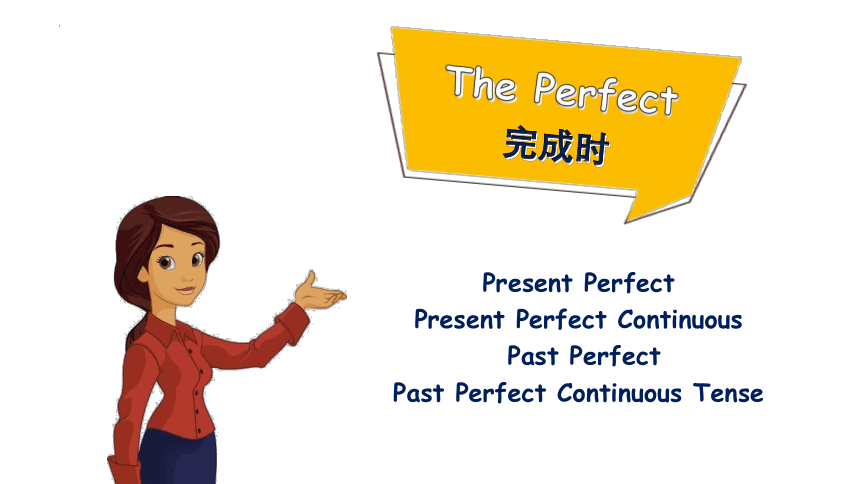 The Perfect
完成时

Present Perfect
Present Perfect Continuous
Past Perfect
Past Perfect Continuous Tense